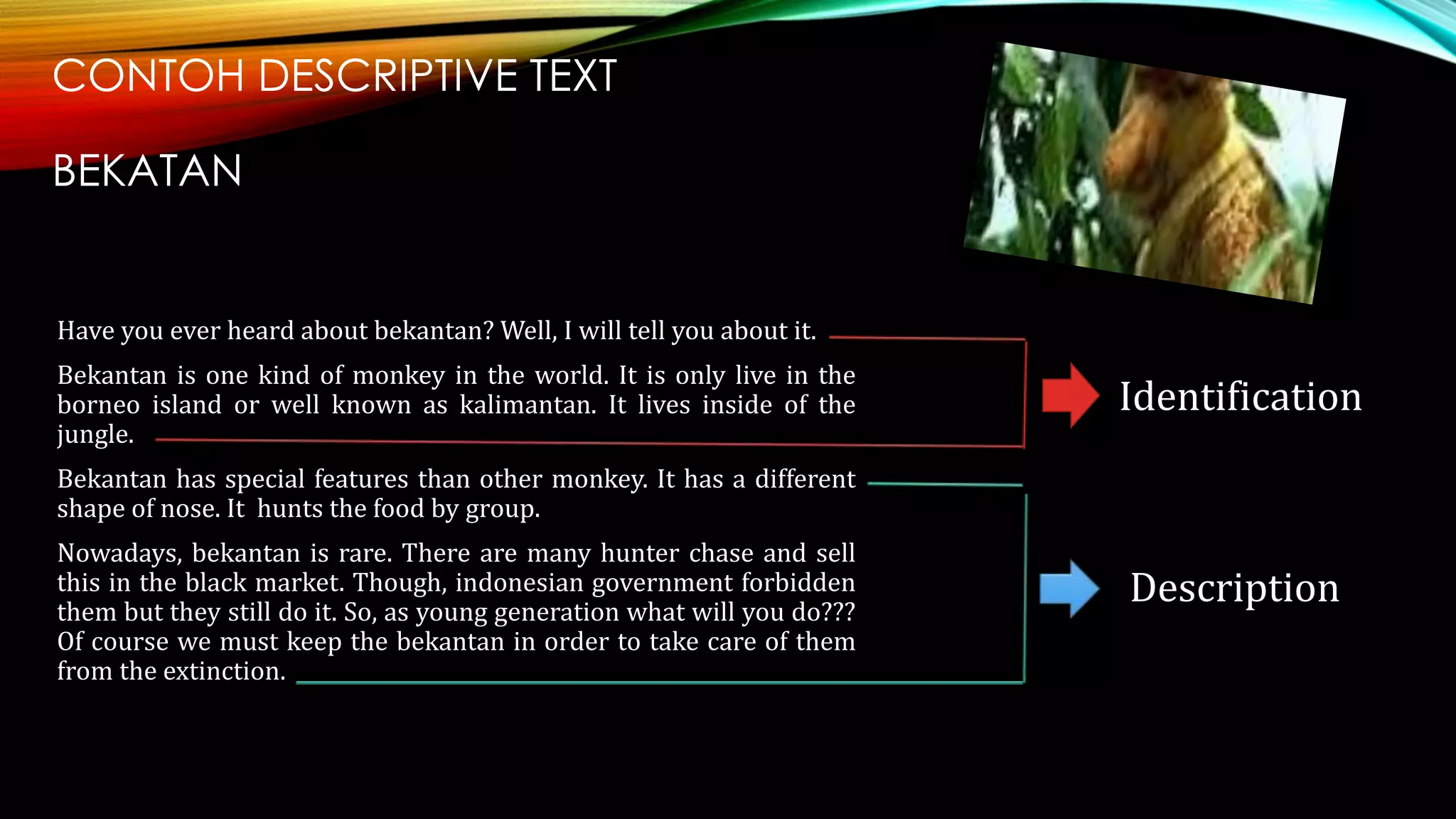 CONTOH DESCRIPTIVE TEXT

BEKATAN

Have you ever heard about bekantan? Well, I will tell you about it.

Bekantan is one kind of monkey in the world. It is only live in the borneo island or well known as kalimantan. It lives inside of the jungle.

Identification

Bekantan has special features than other monkey. It has a different shape of nose. It hunts the food by group.

Nowadays, bekantan is rare. There are many hunter chase and sell this in the black market. Though, indonesian government forbidden them but they still do it. So, as young generation what will you do??? Of course we must keep the bekantan in order to take care of them from the extinction.

Description